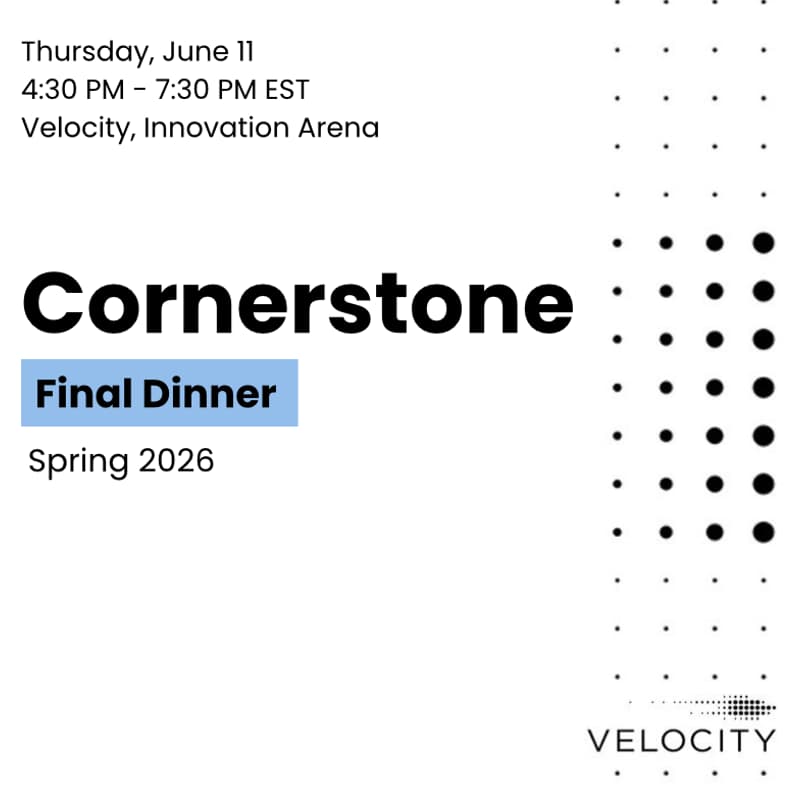 Thursday, June 11
4:30 PM - 7:30 PM EST
Velocity, Innovation Arena

Cornerstone

Final Dinner

Spring 2026

VELOCITY